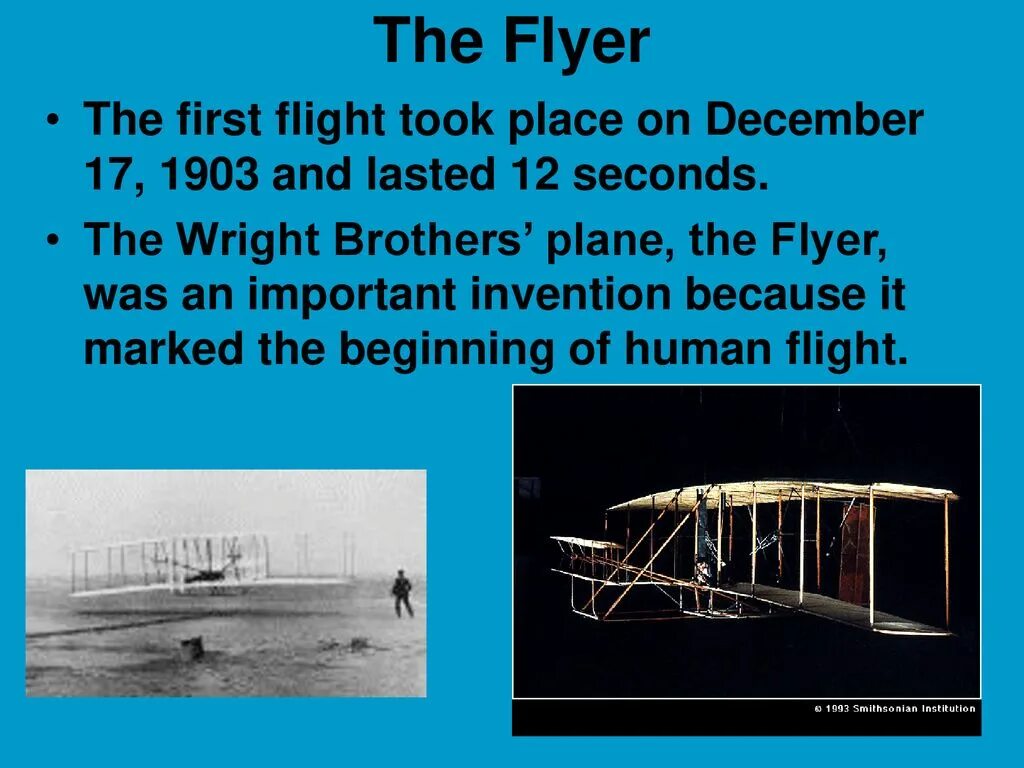 The Flyer

• The first flight took place on December 17, 1903 and lasted 12 seconds.

• The Wright Brothers' plane, the Flyer, was an important invention because it marked the beginning of human flight.

© 1993 Smithsonian Institution